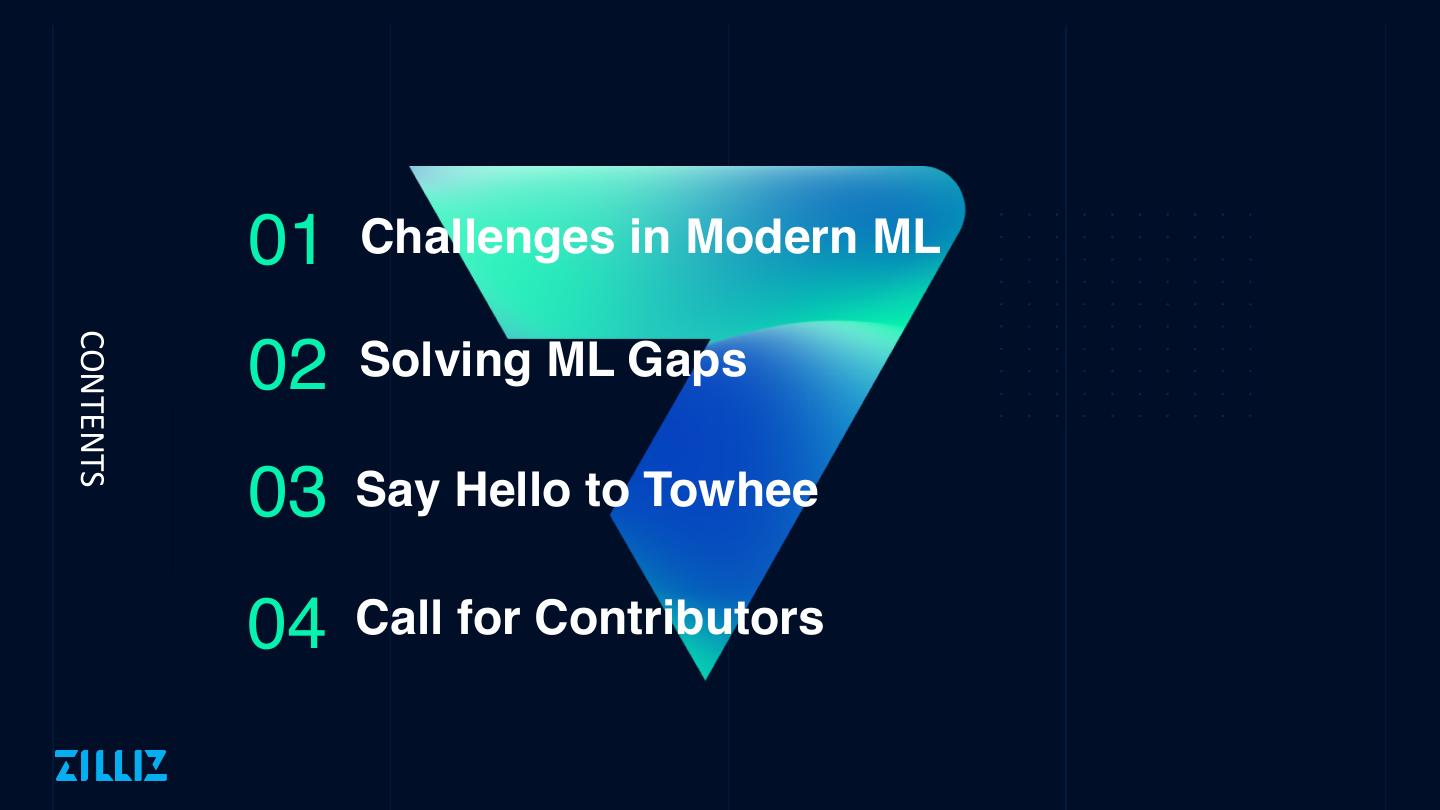 CONTENTS

01 Challenges in Modern ML

02 Solving ML Gaps

03 Say Hello to Towhee

04 Call for Contributors

ZILLIZ